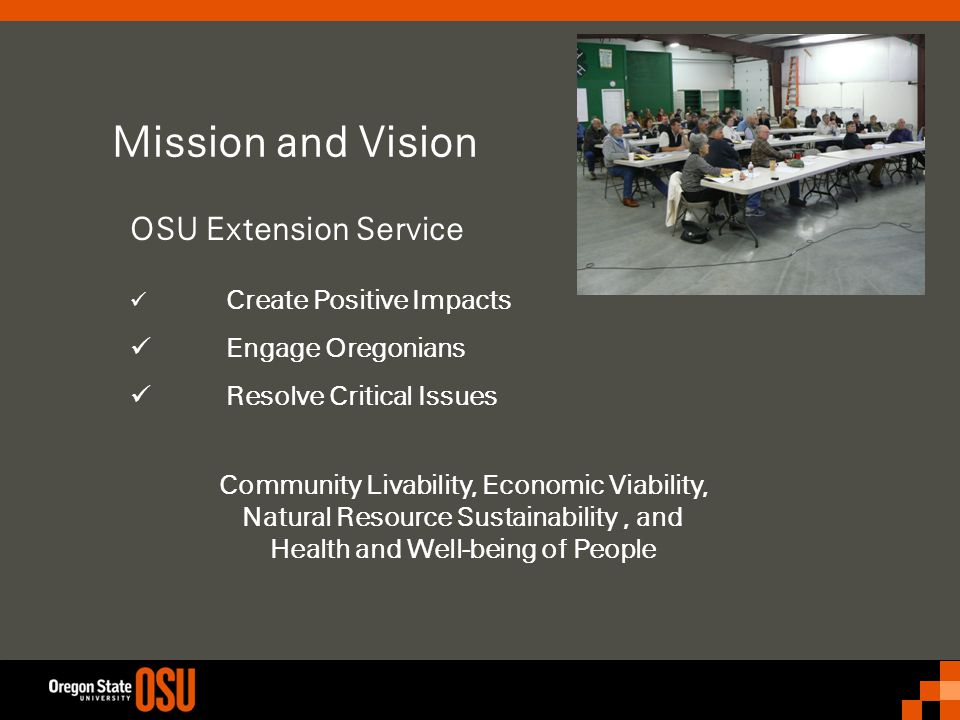 Mission and Vision

OSU Extension Service

✓ Create Positive Impacts

✓ Engage Oregonians

✓ Resolve Critical Issues

Community Livability, Economic Viability, Natural Resource Sustainability , and Health and Well-being of People

Oregon State UNIVERSITY OSU